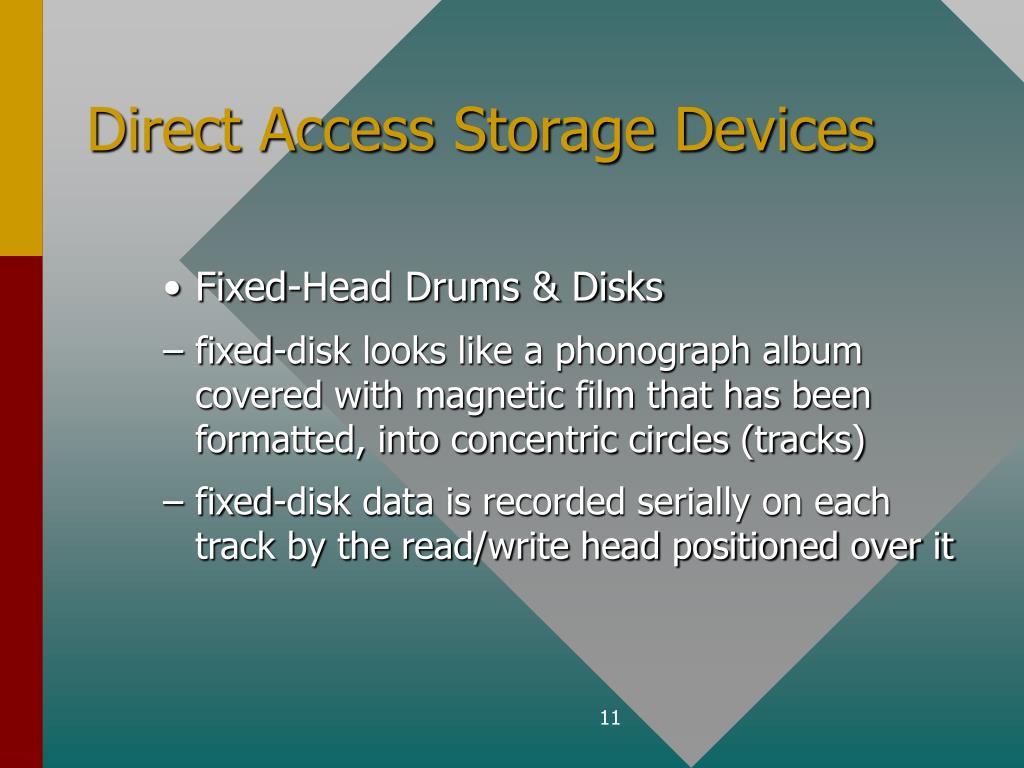 Direct Access Storage Devices

• Fixed-Head Drums & Disks

– fixed-disk looks like a phonograph album covered with magnetic film that has been formatted, into concentric circles (tracks)

– fixed-disk data is recorded serially on each track by the read/write head positioned over it

11